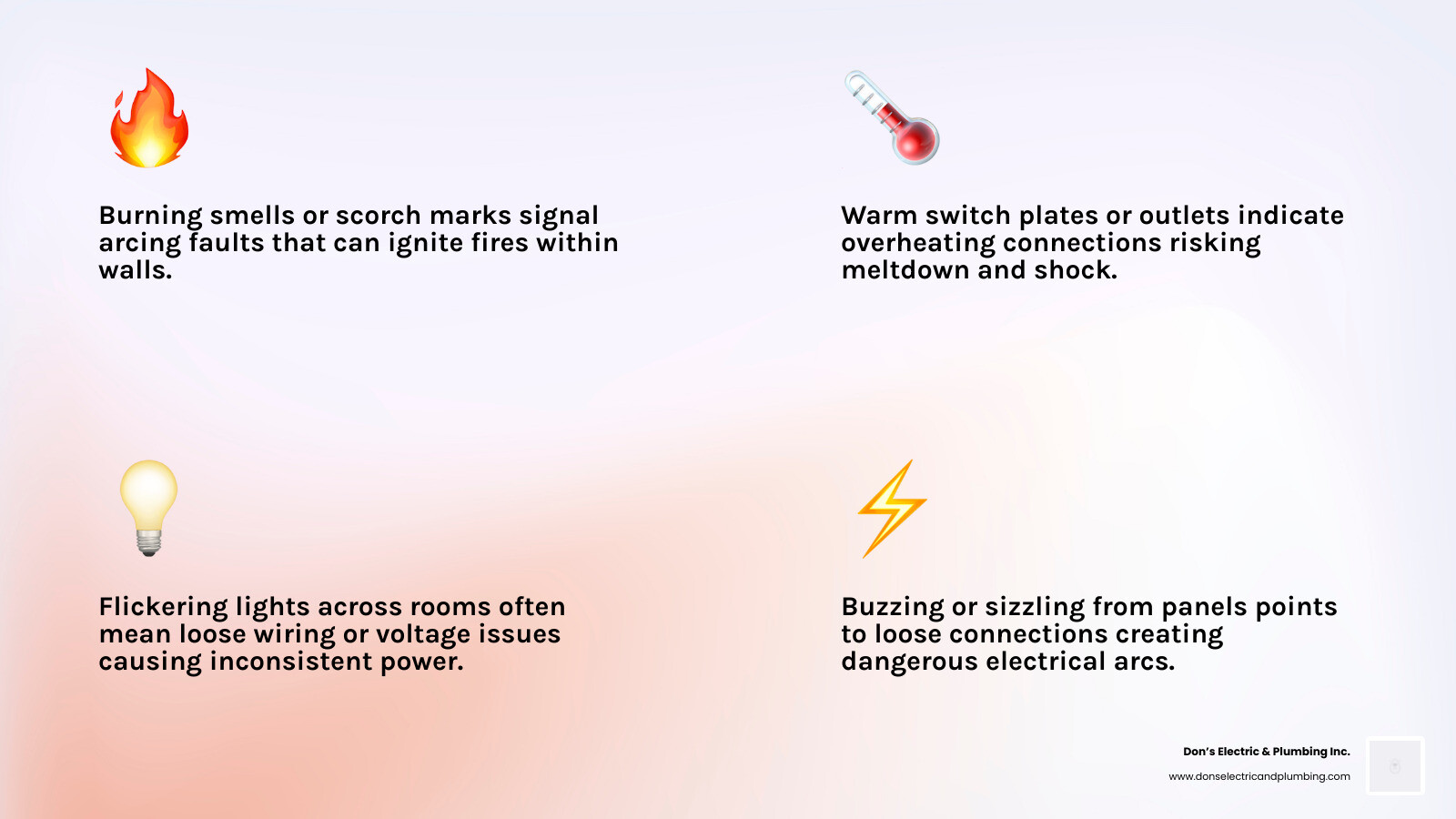 Burning smells or scorch marks signal arcing faults that can ignite fires within walls.

Warm switch plates or outlets indicate overheating connections risking meltdown and shock.

Flickering lights across rooms often mean loose wiring or voltage issues causing inconsistent power.

Buzzing or sizzling from panels points to loose connections creating dangerous electrical arcs.

Don's Electric & Plumbing Inc.
www.donselectricandplumbing.com